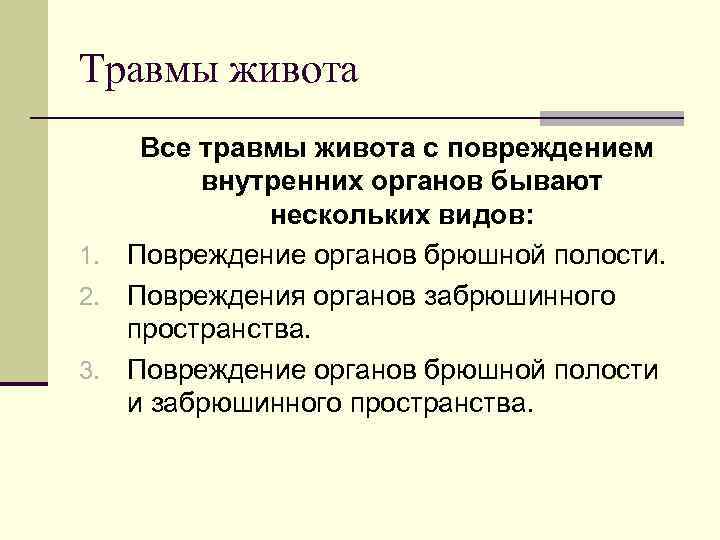 Травмы живота

Все травмы живота с повреждением внутренних органов бывают нескольких видов:

1. Повреждение органов брюшной полости.
2. Повреждения органов забрюшинного пространства.
3. Повреждение органов брюшной полости и забрюшинного пространства.